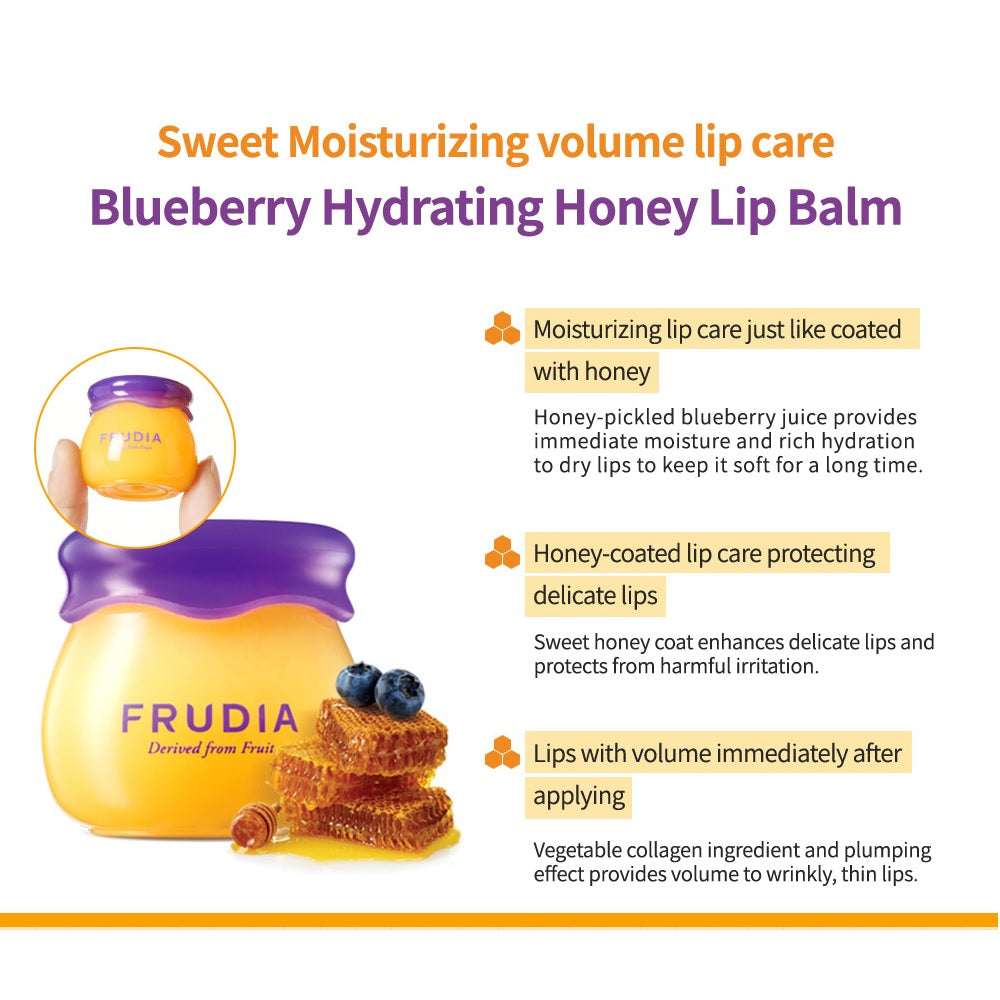 Sweet Moisturizing volume lip care
Blueberry Hydrating Honey Lip Balm

FRUDIA

FRUDIA
Derived from Fruit

Moisturizing lip care just like coated with honey

Honey-pickled blueberry juice provides immediate moisture and rich hydration to dry lips to keep it soft for a long time.

Honey-coated lip care protecting delicate lips

Sweet honey coat enhances delicate lips and protects from harmful irritation.

Lips with volume immediately after applying

Vegetable collagen ingredient and plumping effect provides volume to wrinkly, thin lips.